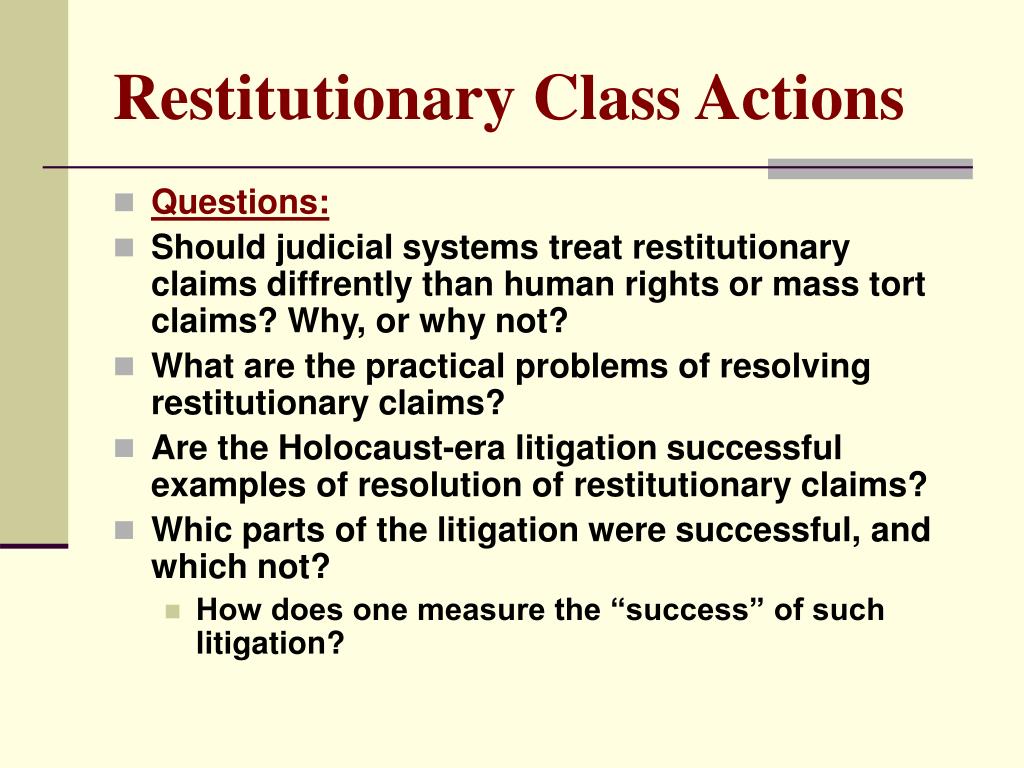 Restitutionary Class Actions

Questions:

Should judicial systems treat restitutionary claims diffrently than human rights or mass tort claims? Why, or why not?

What are the practical problems of resolving restitutionary claims?

Are the Holocaust-era litigation successful examples of resolution of restitutionary claims?

Whic parts of the litigation were successful, and which not?

How does one measure the “success” of such litigation?